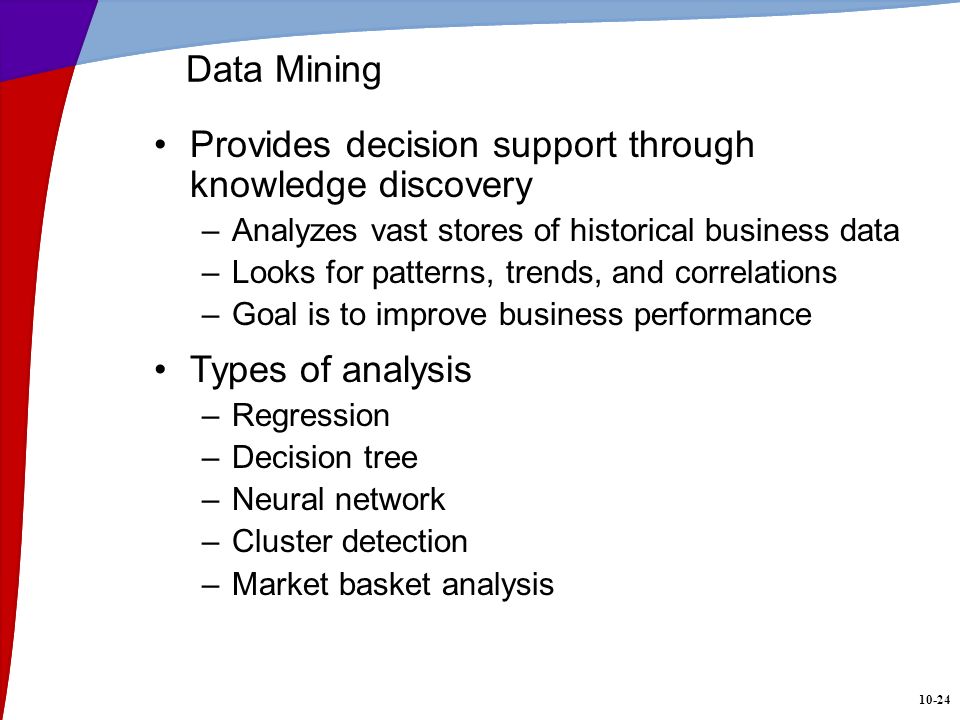 Data Mining

• Provides decision support through knowledge discovery
– Analyzes vast stores of historical business data
– Looks for patterns, trends, and correlations
– Goal is to improve business performance

• Types of analysis
– Regression
– Decision tree
– Neural network
– Cluster detection
– Market basket analysis

10-24